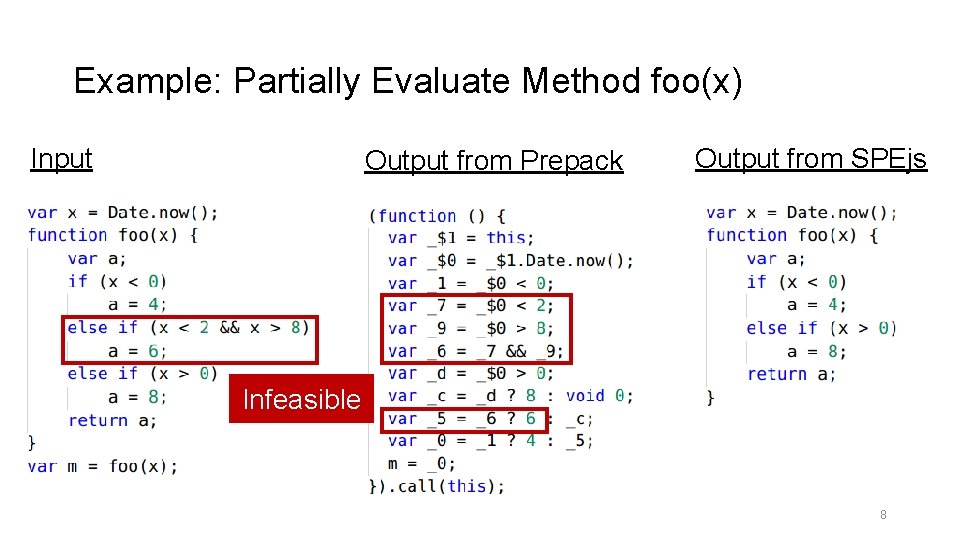 Example: Partially Evaluate Method foo(x)

Input

var x = Date.now();
function foo(x) {
  var a;
  if (x < 0)
    a = 4;
  else if (x < 2 && x > 8)
    a = 6;
  else if (x > 0)
    a = 8;
  return a;
}
var m = foo(x);

Infeasible

Output from Prepack

(function () {
  var _$1 = this;
  var _$0 = _$1.Date.now();
  var _1 = _$0 < 0;
  var _7 = _$0 < 2;
  var _9 = _$0 > 8;
  var _6 = _7 && _9;
  var _d = _$0 > 0;
  var _c = _d ? 8 : void 0;
  var _5 = _6 ? 6 : _c;
  var _0 = _1 ? 4 : _5;
  m = _0;
}).call(this);

Output from SPEjs

var x = Date.now();
function foo(x) {
  var a;
  if (x < 0)
    a = 4;
  else if (x > 0)
    a = 8;
  return a;
}

8